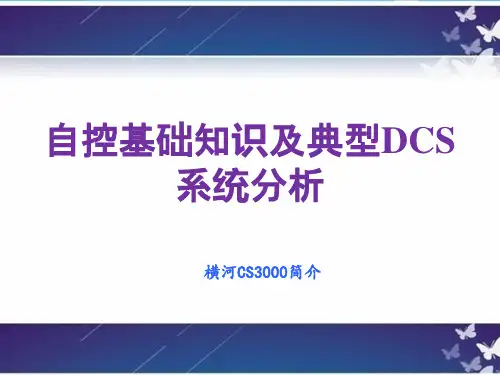 自控基础知识及典型DCS系统分析

横河CS3000简介